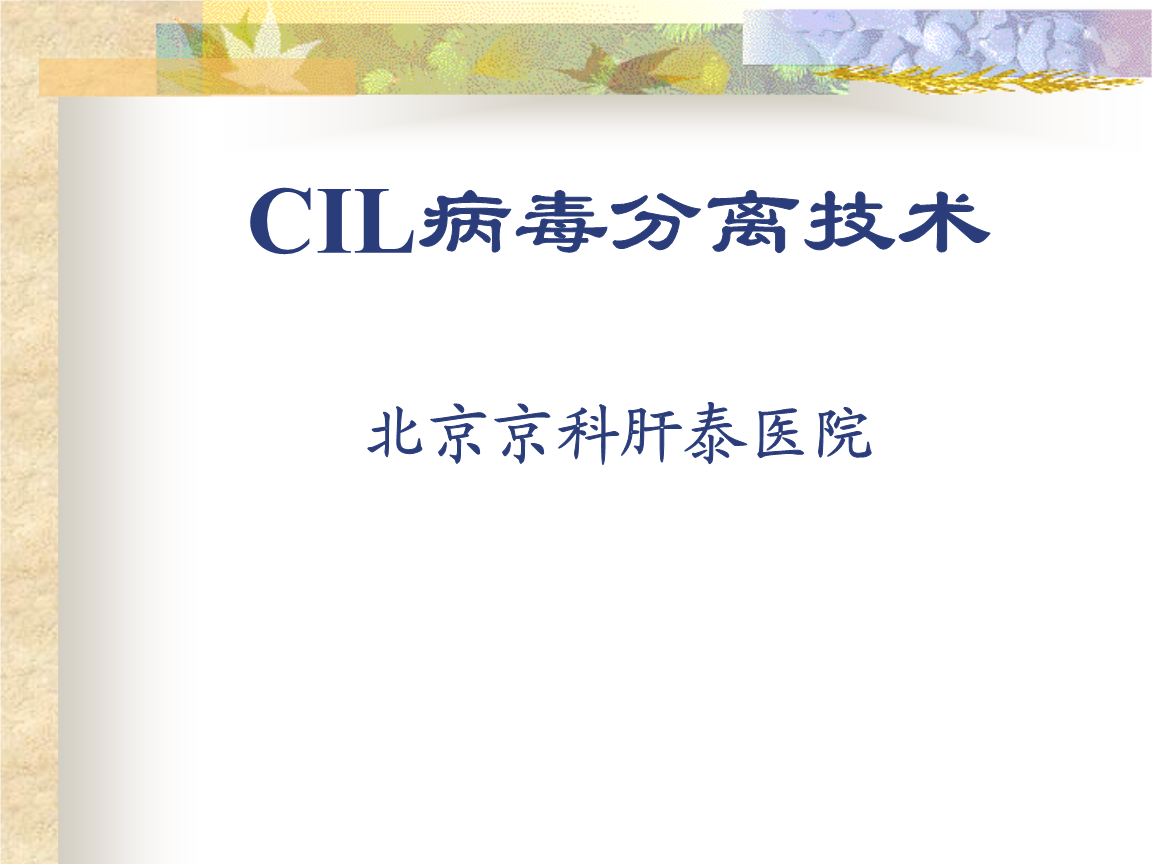 CIL病毒分离技术

北京京科肝泰医院